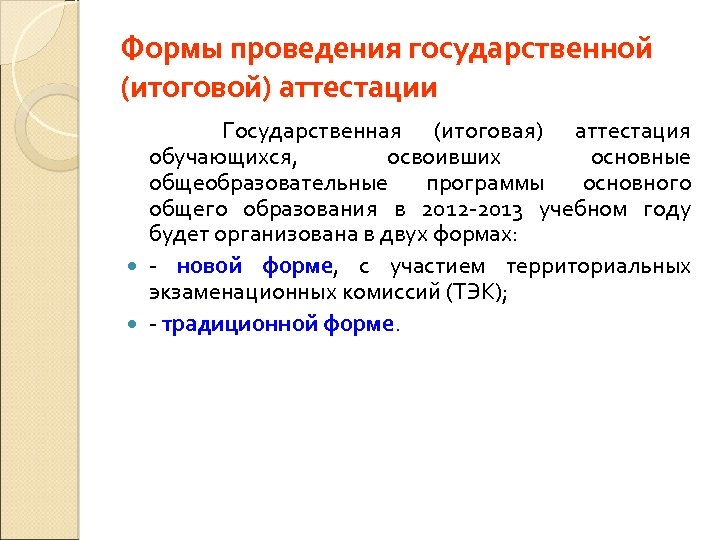 Формы проведения государственной (итоговой) аттестации

Государственная (итоговая) аттестация обучающихся, освоивших основные общеобразовательные программы основного общего образования в 2012-2013 учебном году будет организована в двух формах:

- новой форме, с участием территориальных экзаменационных комиссий (ТЭК);
- традиционной форме.